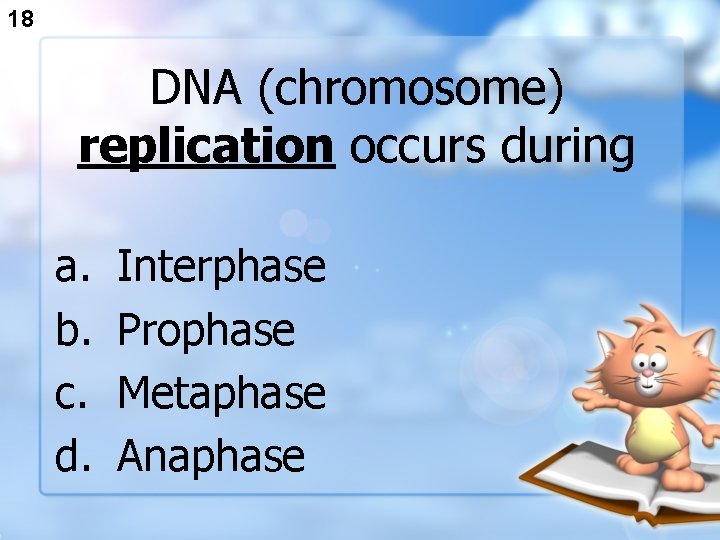 18

DNA (chromosome) replication occurs during

a. Interphase
b. Prophase
c. Metaphase
d. Anaphase